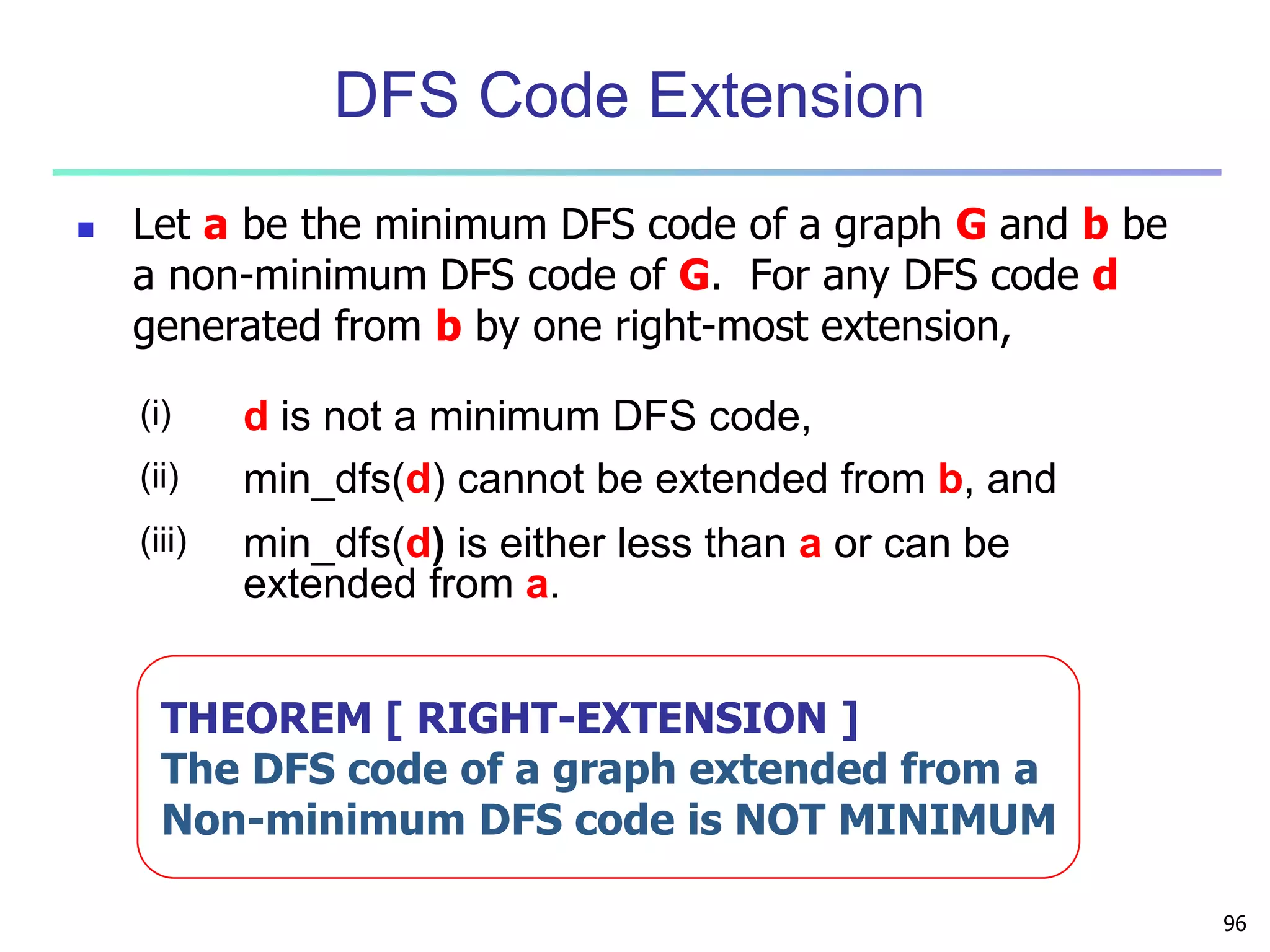 DFS Code Extension

Let a be the minimum DFS code of a graph G and b be a non-minimum DFS code of G. For any DFS code d generated from b by one right-most extension,

(i) d is not a minimum DFS code,

(ii) min_dfs(d) cannot be extended from b, and

(iii) min_dfs(d) is either less than a or can be extended from a.

THEOREM [ RIGHT-EXTENSION ]
The DFS code of a graph extended from a Non-minimum DFS code is NOT MINIMUM

96